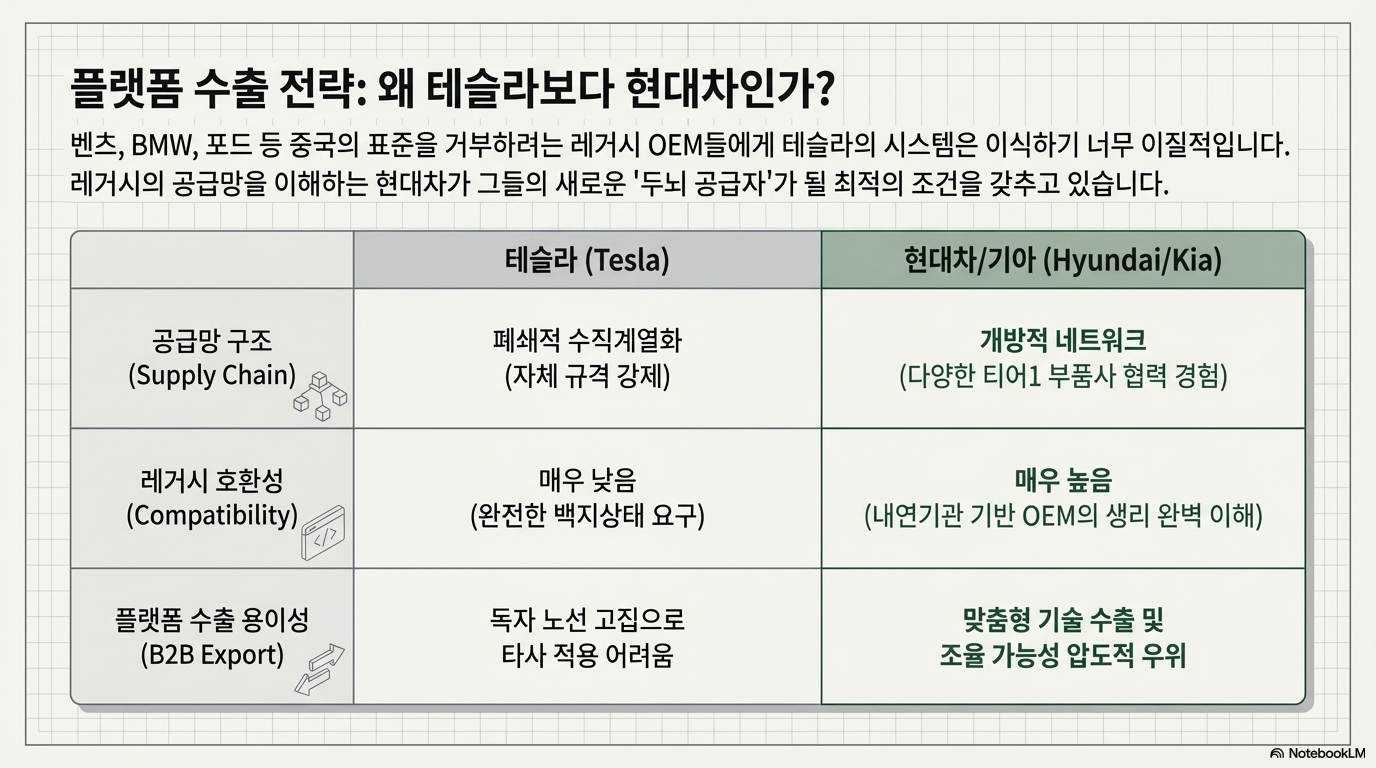 플랫폼 수출 전략: 왜 테슬라보다 현대차인가?

벤츠, BMW, 포드 등 중국의 표준을 거부하려는 레거시 OEM들에게 테슬라의 시스템은 이식하기 너무 이질적입니다. 레거시의 공급망을 이해하는 현대차가 그들의 새로운 '두뇌 공급자'가 될 최적의 조건을 갖추고 있습니다.

| | 테슬라 (Tesla) | 현대차/기아 (Hyundai/Kia) |
|---|---|---|
| 공급망 구조 (Supply Chain) | 폐쇄적 수직계열화 (자체 규격 강제) | 개방적 네트워크 (다양한 티어1 부품사 협력 경험) |
| 레거시 호환성 (Compatibility) | 매우 낮음 (완전한 백지상태 요구) | 매우 높음 (내연기관 기반 OEM의 생리 완벽 이해) |
| 플랫폼 수출 용이성 (B2B Export) | 독자 노선 고집으로 타사 적용 어려움 | 맞춤형 기술 수출 및 조율 가능성 압도적 우위 |

NotebookLM